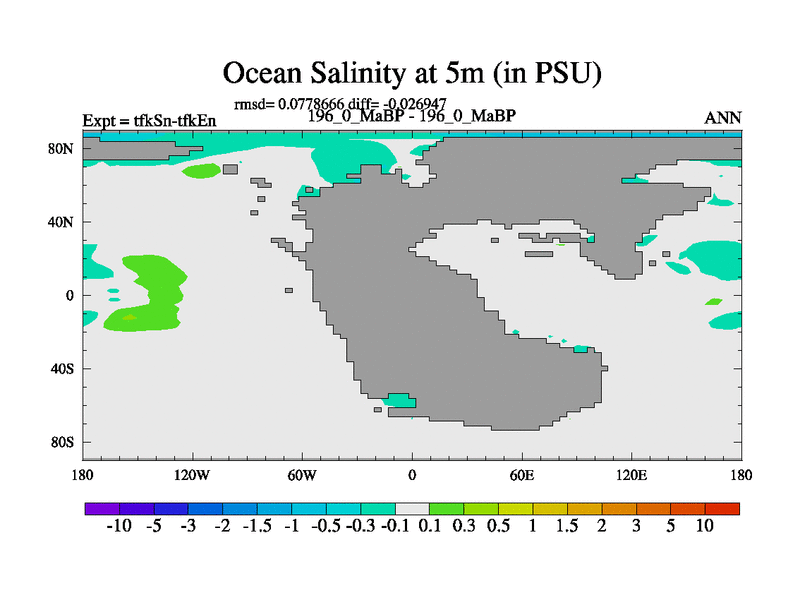 Ocean Salinity at 5m (in PSU)

rmsd= 0.0778666 diff= -0.026947

Expt = tfkSn-tfkEn

196_0_MaBP - 196_0_MaBP

ANN

80N

40N

0

40S

80S

180

120W

60W

0

60E

120E

180

-10 -5 -3 -2 -1.5 -1 -0.5 -0.3 -0.1 0.1 0.3 0.5 1 1.5 2 3 5 10